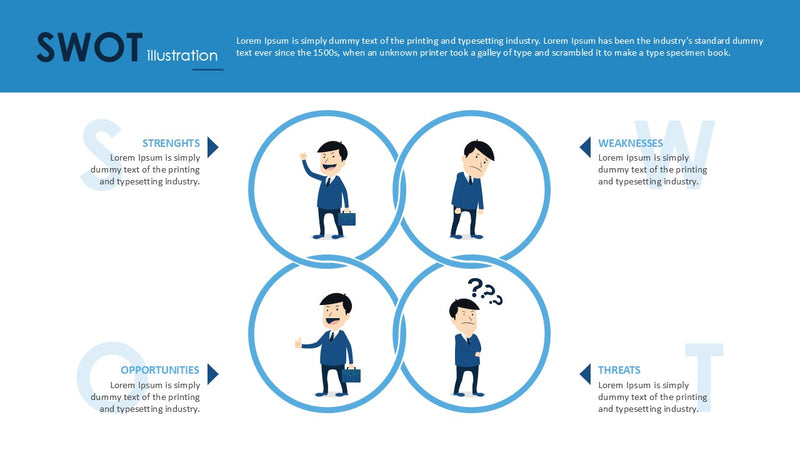 SWOT illustration

Lorem Ipsum is simply dummy text of the printing and typesetting industry. Lorem Ipsum has been the industry's standard dummy text ever since the 1500s, when an unknown printer took a galley of type and scrambled it to make a type specimen book.

S

STRENGHTS
Lorem Ipsum is simply dummy text of the printing and typesetting industry.

W

WEAKNESSES
Lorem Ipsum is simply dummy text of the printing and typesetting industry.

???

O

OPPORTUNITIES
Lorem Ipsum is simply dummy text of the printing and typesetting industry.

T

THREATS
Lorem Ipsum is simply dummy text of the printing and typesetting industry.